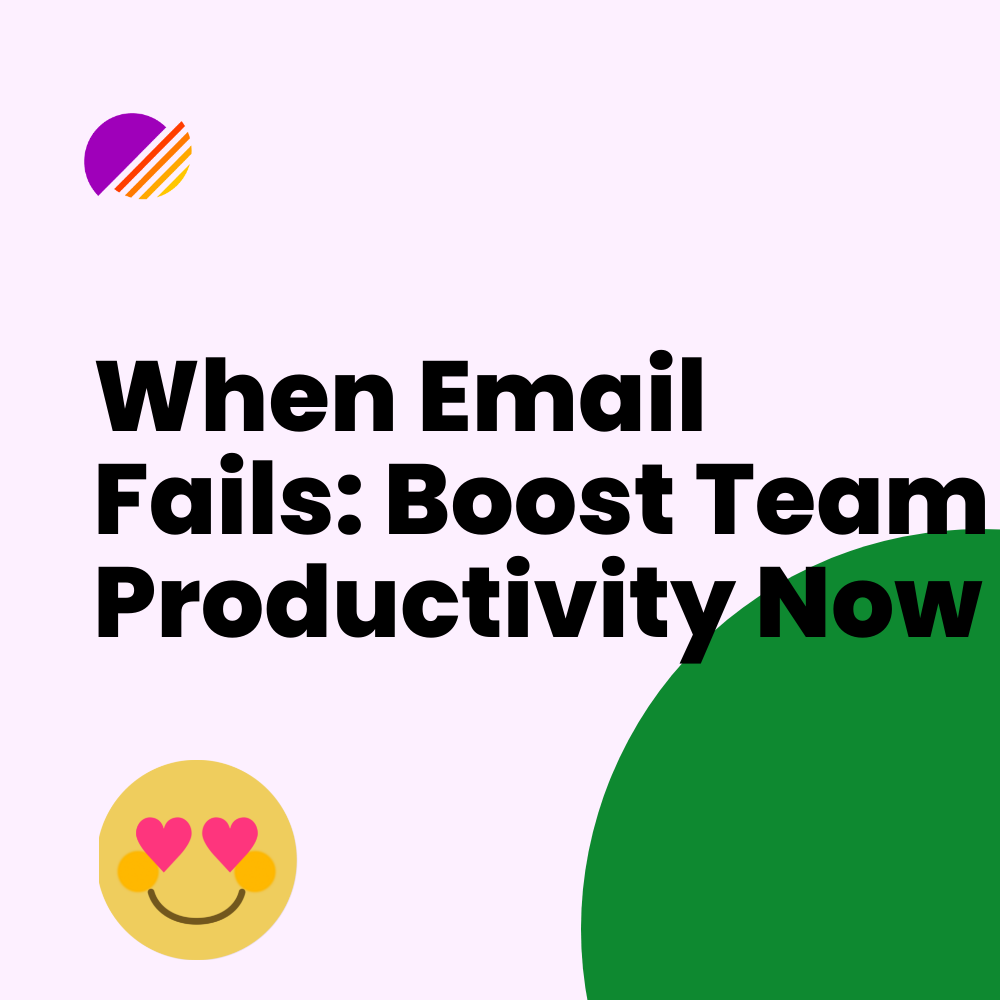 When Email Fails: Boost Team Productivity Now